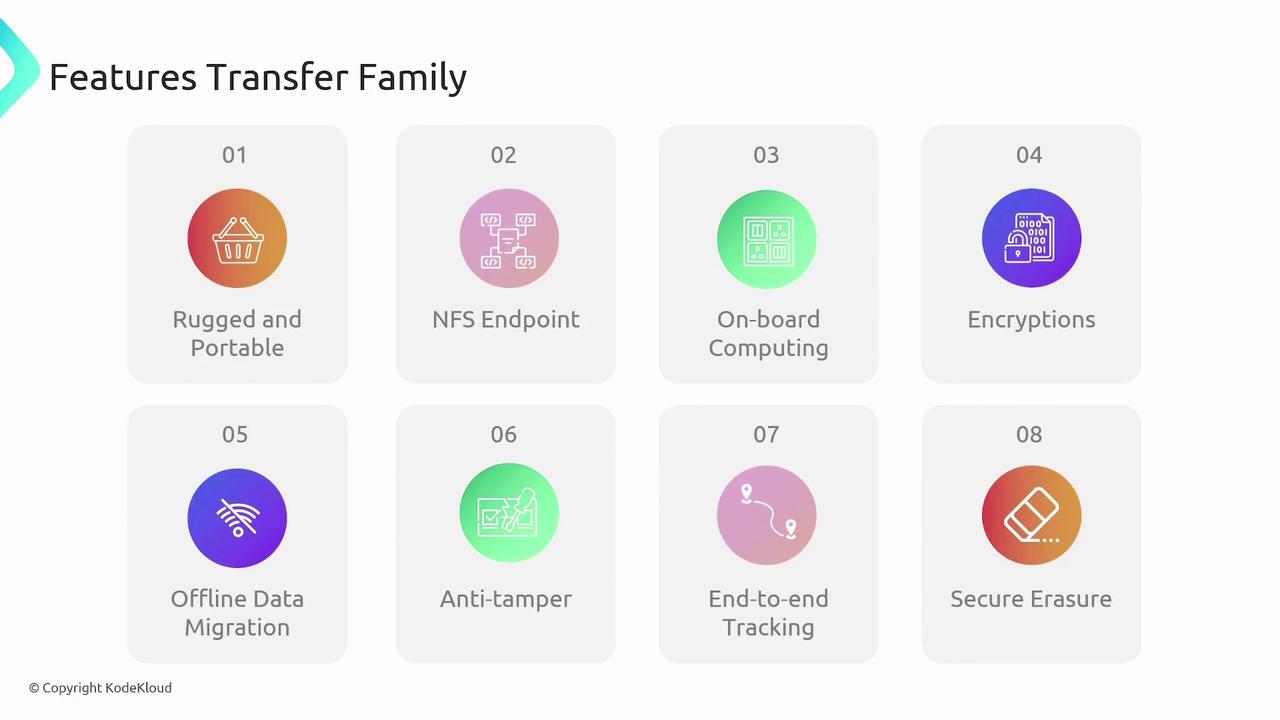 Features Transfer Family

01
Rugged and Portable

02
NFS Endpoint

03
On-board Computing

04
Encryptions

05
Offline Data Migration

06
Anti-tamper

07
End-to-end Tracking

08
Secure Erasure

© Copyright KodeKloud